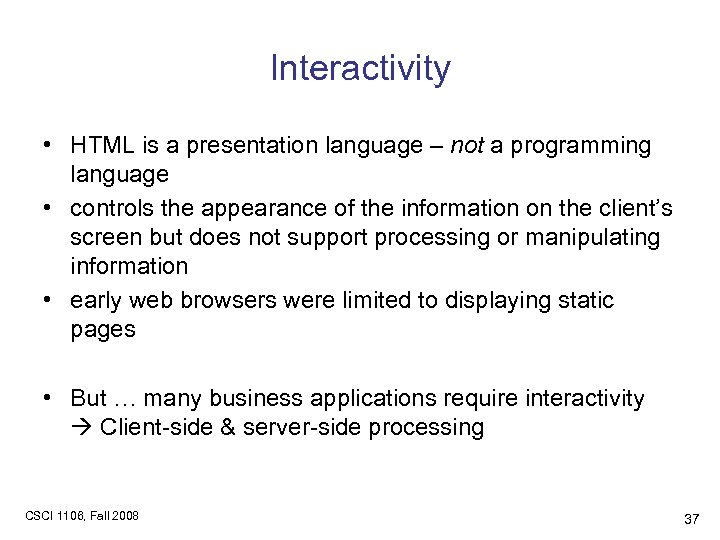 Interactivity

• HTML is a presentation language – not a programming language
• controls the appearance of the information on the client's screen but does not support processing or manipulating information
• early web browsers were limited to displaying static pages

• But … many business applications require interactivity → Client-side & server-side processing

CSCI 1106, Fall 2008

37